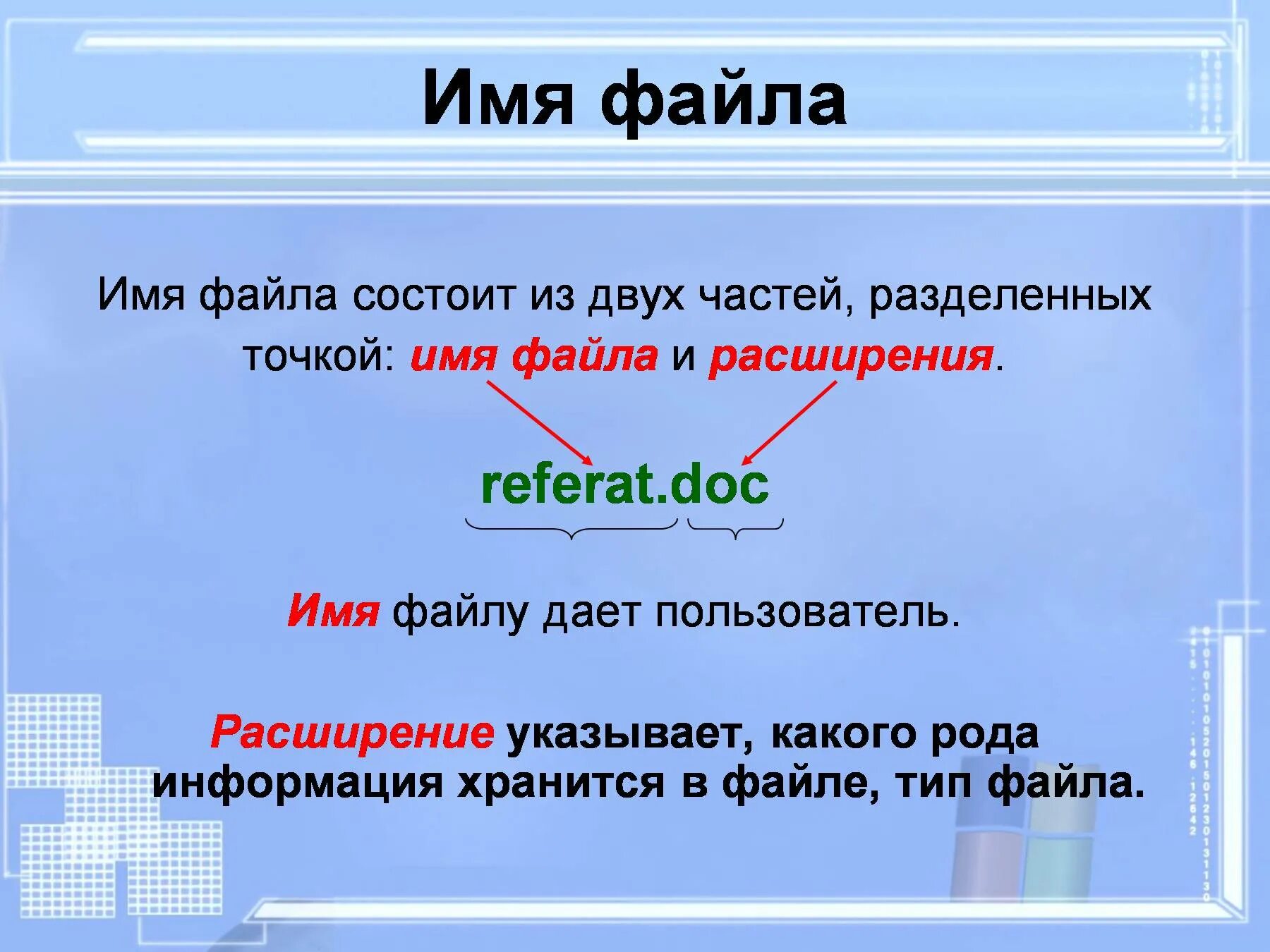 Имя файла

Имя файла состоит из двух частей, разделенных точкой: имя файла и расширения.

referat.doc

Имя файлу дает пользователь.

Расширение указывает, какого рода информация хранится в файле, тип файла.